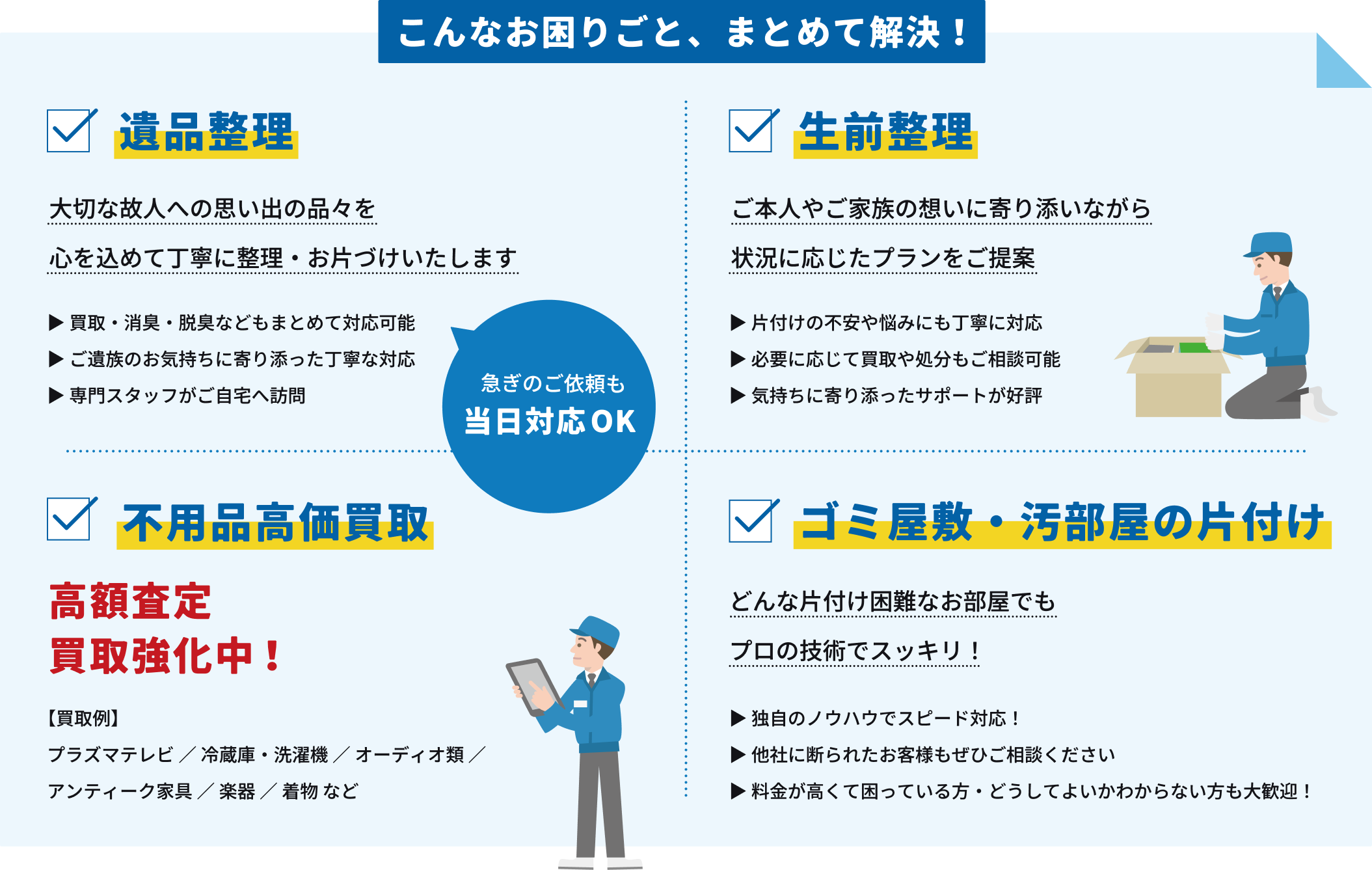 こんなお困りごと、まとめて解決！

遺品整理

大切な故人への思い出の品々を

心を込めて丁寧に整理・お片づけいたします

▶ 買取・消臭・脱臭などもまとめて対応可能

▶ ご遺族のお気持ちに寄り添った丁寧な対応

▶ 専門スタッフがご自宅へ訪問

急ぎのご依頼も
当日対応OK

生前整理

ご本人やご家族の想いに寄り添いながら

状況に応じたプランをご提案

▶ 片付けの不安や悩みにも丁寧に対応

▶ 必要に応じて買取や処分もご相談可能

▶ 気持ちに寄り添ったサポートが好評

不用品高価買取

高額査定
買取強化中！

【買取例】

プラズマテレビ ／ 冷蔵庫・洗濯機 ／ オーディオ類 ／

アンティーク家具 ／ 楽器 ／ 着物 など

ゴミ屋敷・汚部屋の片付け

どんな片付け困難なお部屋でも

プロの技術でスッキリ！

▶ 独自のノウハウでスピード対応！

▶ 他社に断られたお客様もぜひご相談ください

▶ 料金が高くて困っている方・どうしてよいかわからない方も大歓迎！